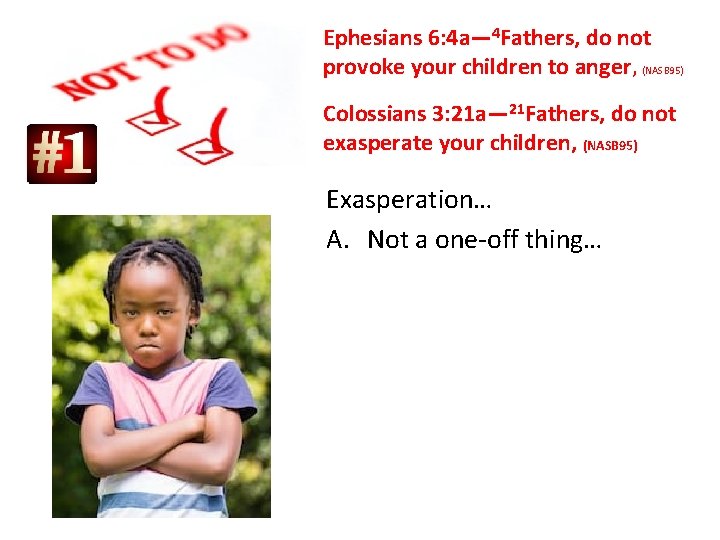 NOT TO DO

#1

Ephesians 6:4a—$^{4}$Fathers, do not provoke your children to anger, (NASB95)

Colossians 3:21a—$^{21}$Fathers, do not exasperate your children, (NASB95)

Exasperation…

A. Not a one-off thing…